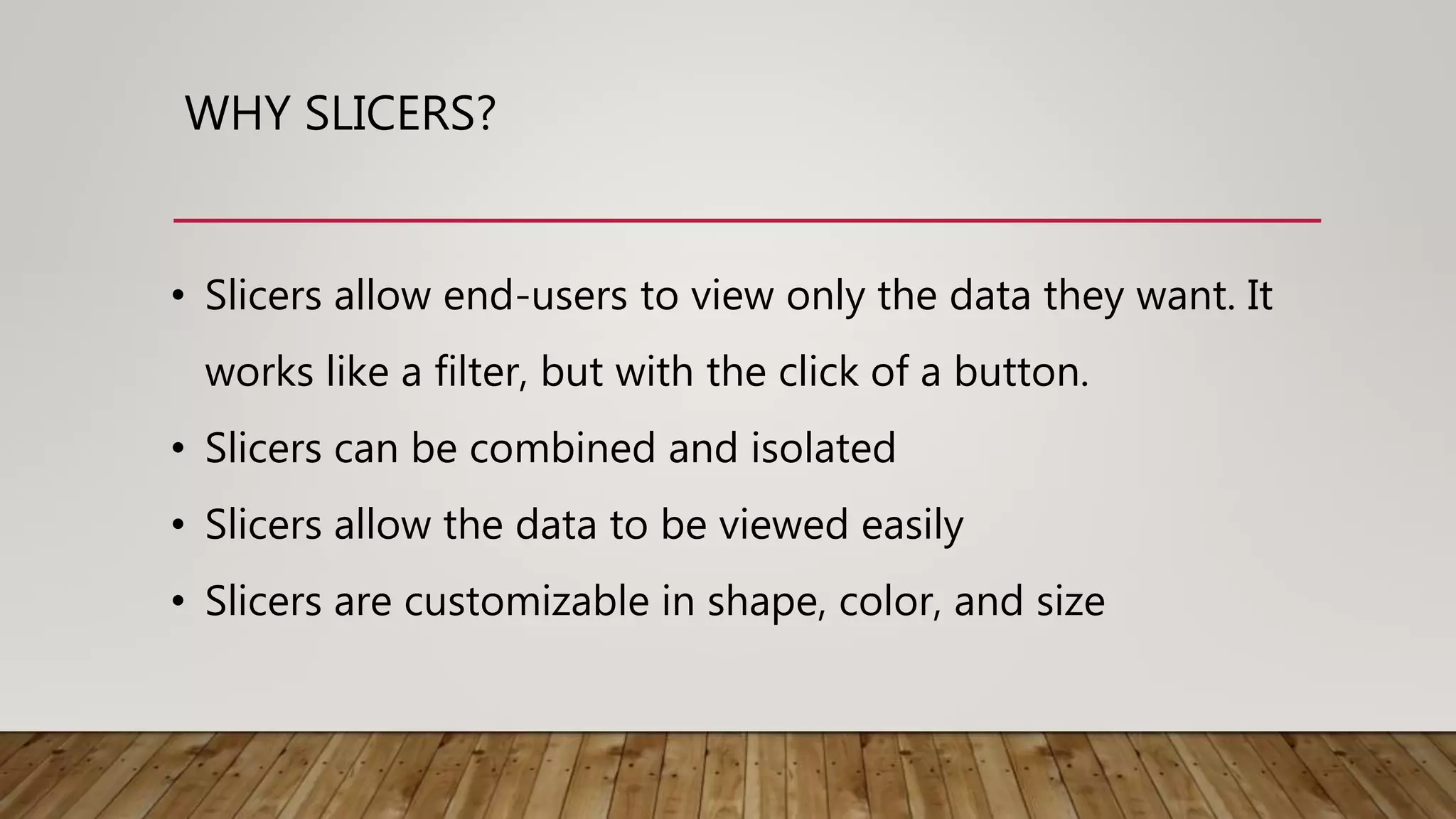 WHY SLICERS?

• Slicers allow end-users to view only the data they want. It works like a filter, but with the click of a button.
• Slicers can be combined and isolated
• Slicers allow the data to be viewed easily
• Slicers are customizable in shape, color, and size